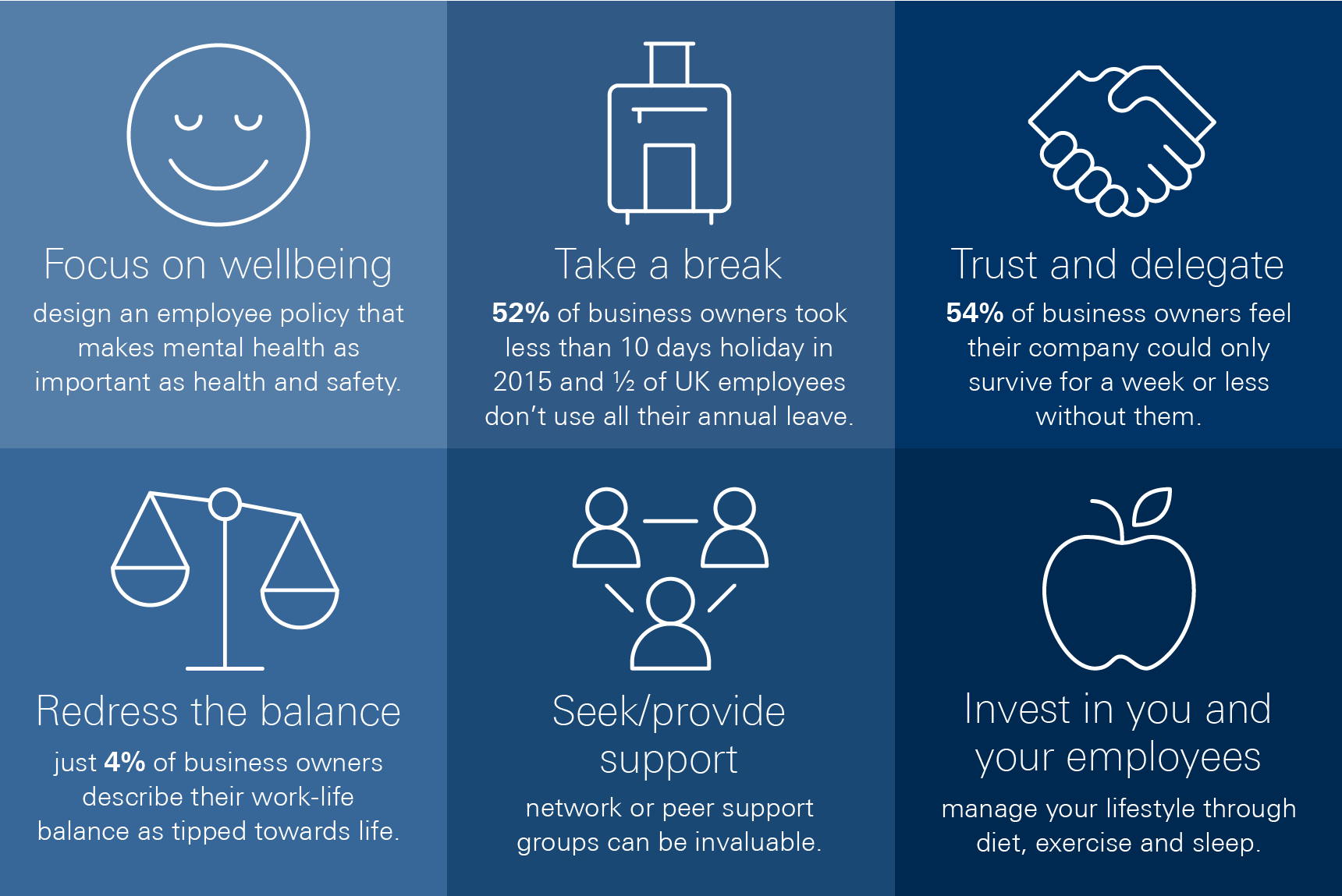 Focus on wellbeing

design an employee policy that makes mental health as important as health and safety.

Take a break

52% of business owners took less than 10 days holiday in 2015 and ½ of UK employees don't use all their annual leave.

Trust and delegate

54% of business owners feel their company could only survive for a week or less without them.

Redress the balance

just 4% of business owners describe their work-life balance as tipped towards life.

Seek/provide support

network or peer support groups can be invaluable.

Invest in you and your employees

manage your lifestyle through diet, exercise and sleep.